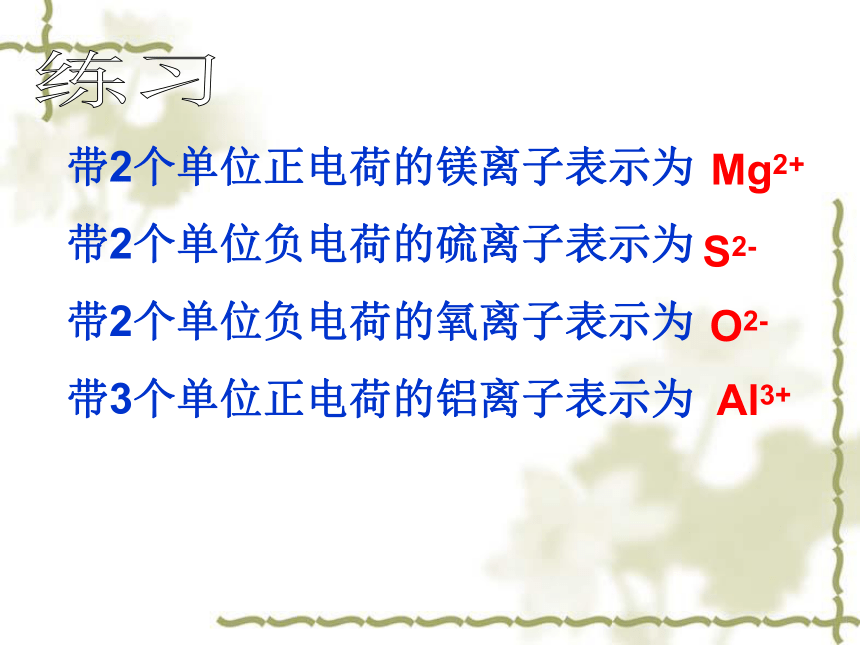 练习

带2个单位正电荷的镁离子表示为 $Mg^{2+}$

带2个单位负电荷的硫离子表示为 $S^{2-}$

带2个单位负电荷的氧离子表示为 $O^{2-}$

带3个单位正电荷的铝离子表示为 $Al^{3+}$